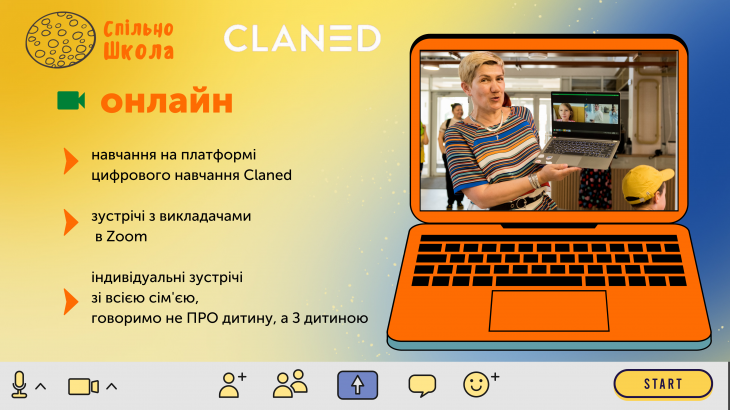 Спільно Школа

CLANED

онлайн

навчання на платформі цифрового навчання Claned

зустрічі з викладачами в Zoom

індивідуальні зустрічі зі всією сім'єю, говоримо не ПРО дитину, а З дитиною

START